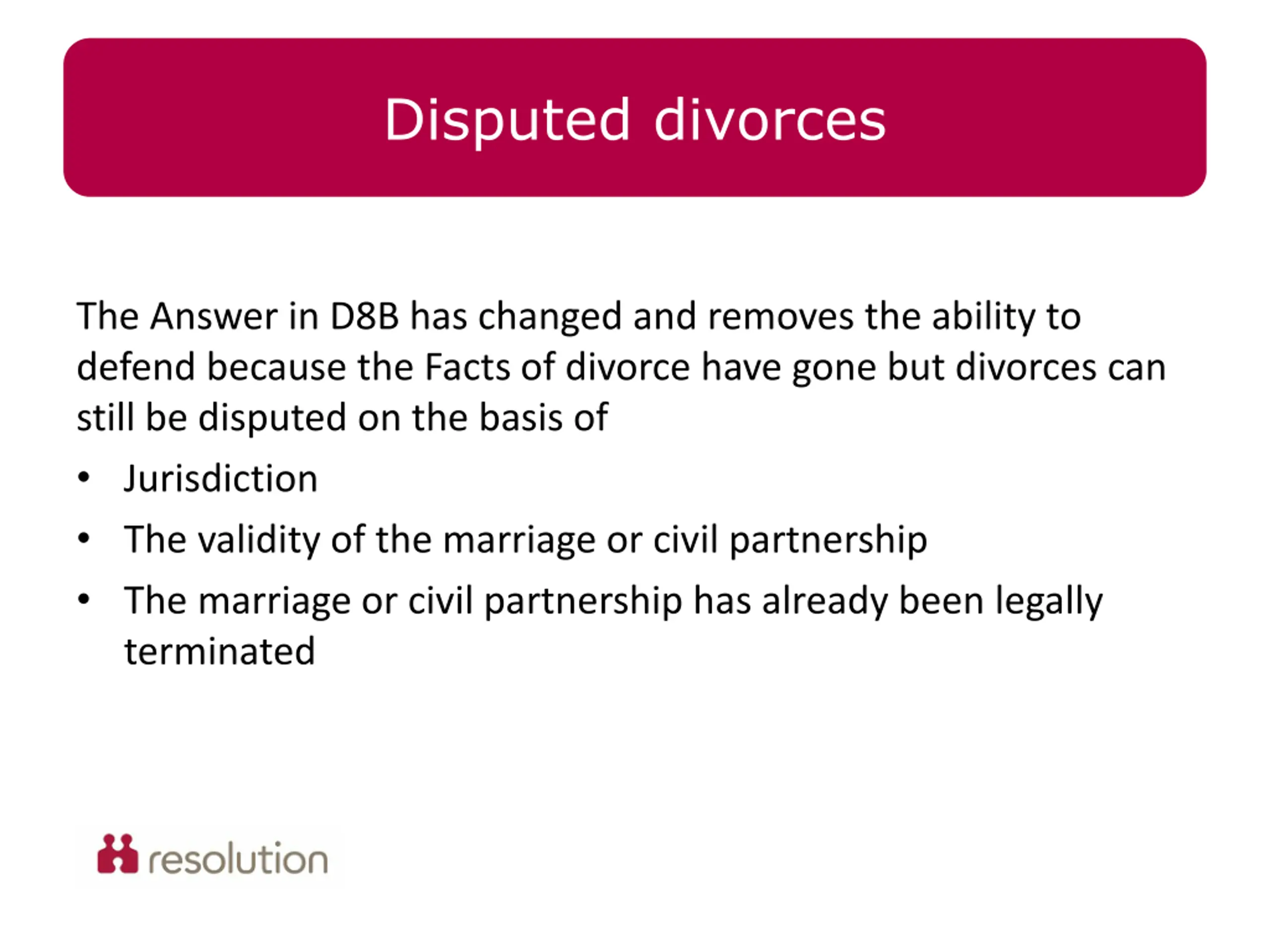 Disputed divorces

The Answer in D8B has changed and removes the ability to defend because the Facts of divorce have gone but divorces can still be disputed on the basis of

• Jurisdiction
• The validity of the marriage or civil partnership
• The marriage or civil partnership has already been legally terminated

resolution